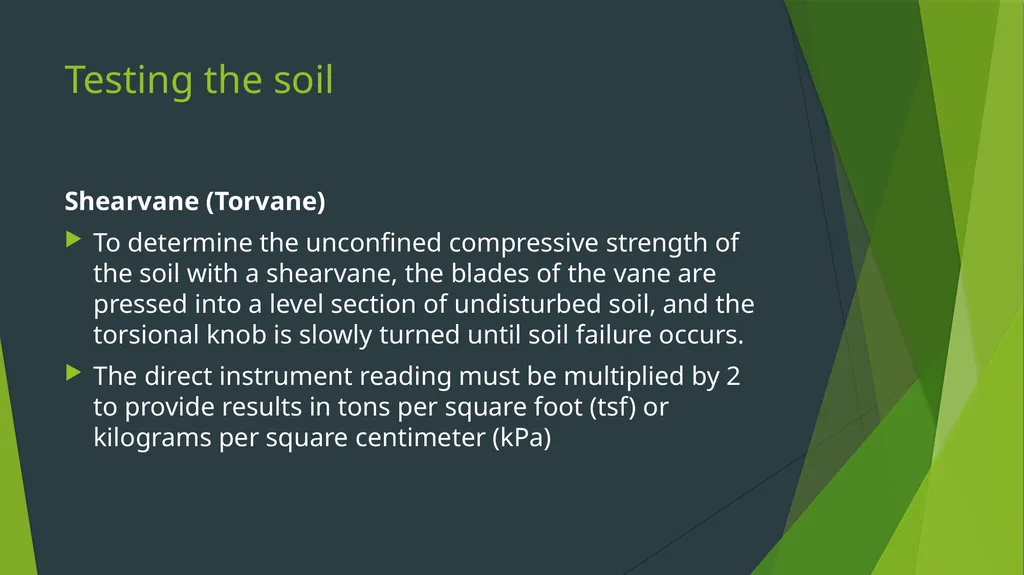 Testing the soil

Shearvane (Torvane)

To determine the unconfined compressive strength of the soil with a shearvane, the blades of the vane are pressed into a level section of undisturbed soil, and the torsional knob is slowly turned until soil failure occurs.

The direct instrument reading must be multiplied by 2 to provide results in tons per square foot (tsf) or kilograms per square centimeter (kPa)